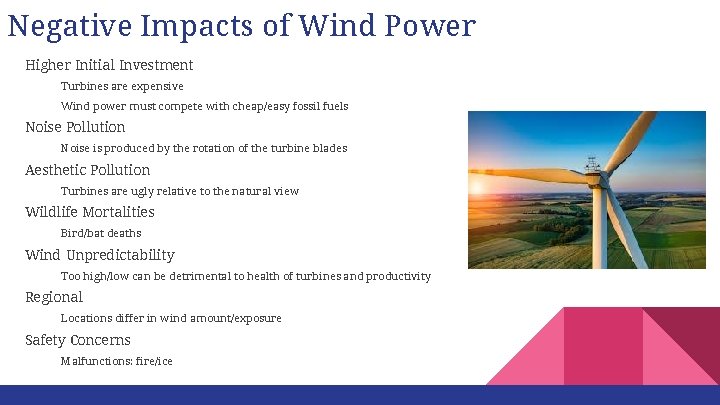 Negative Impacts of Wind Power

Higher Initial Investment

Turbines are expensive

Wind power must compete with cheap/easy fossil fuels

Noise Pollution

Noise is produced by the rotation of the turbine blades

Aesthetic Pollution

Turbines are ugly relative to the natural view

Wildlife Mortalities

Bird/bat deaths

Wind Unpredictability

Too high/low can be detrimental to health of turbines and productivity

Regional

Locations differ in wind amount/exposure

Safety Concerns

Malfunctions: fire/ice